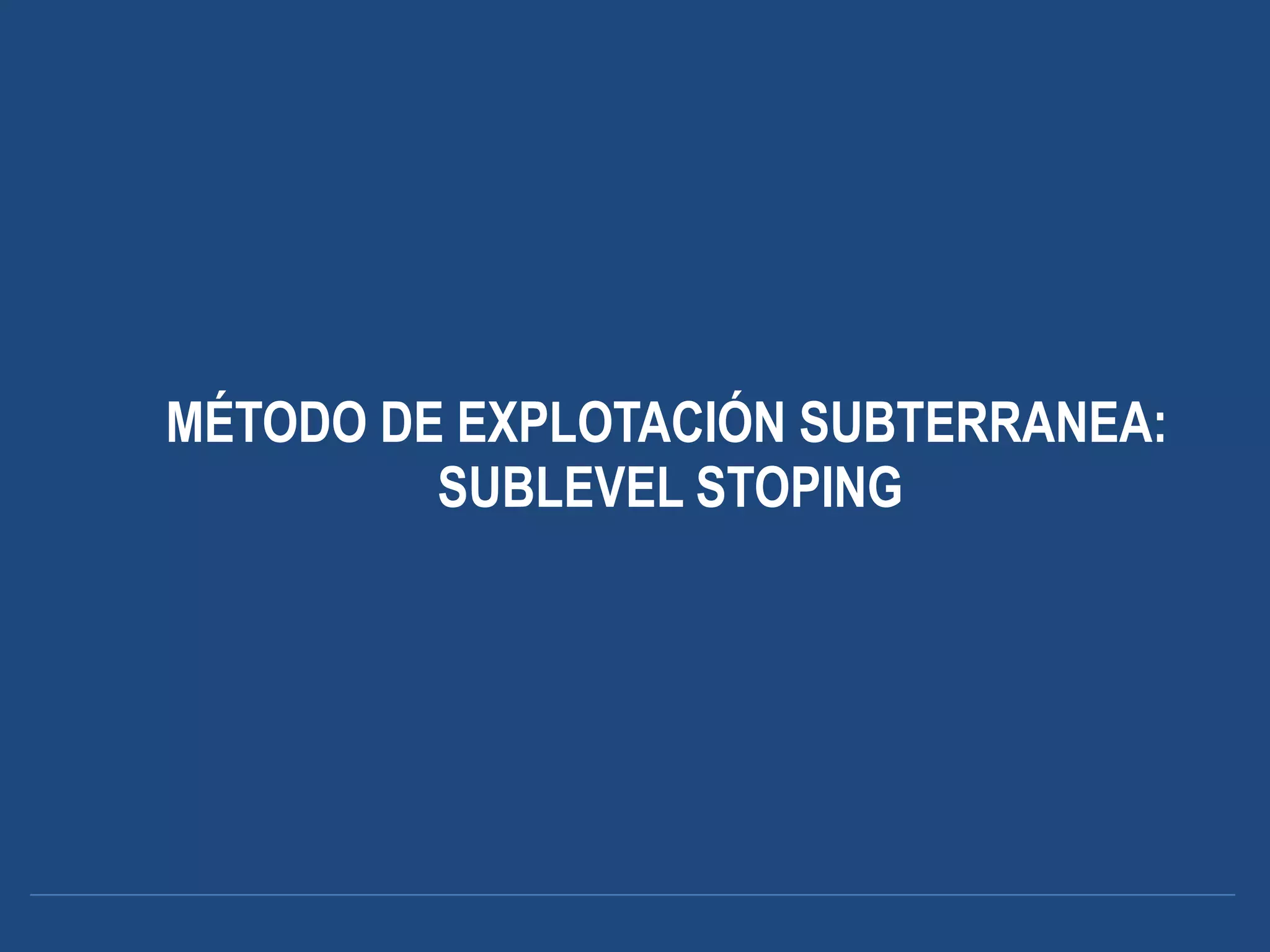 MÉTODO DE EXPLOTACIÓN SUBTERRANEA: SUBLEVEL STOPING